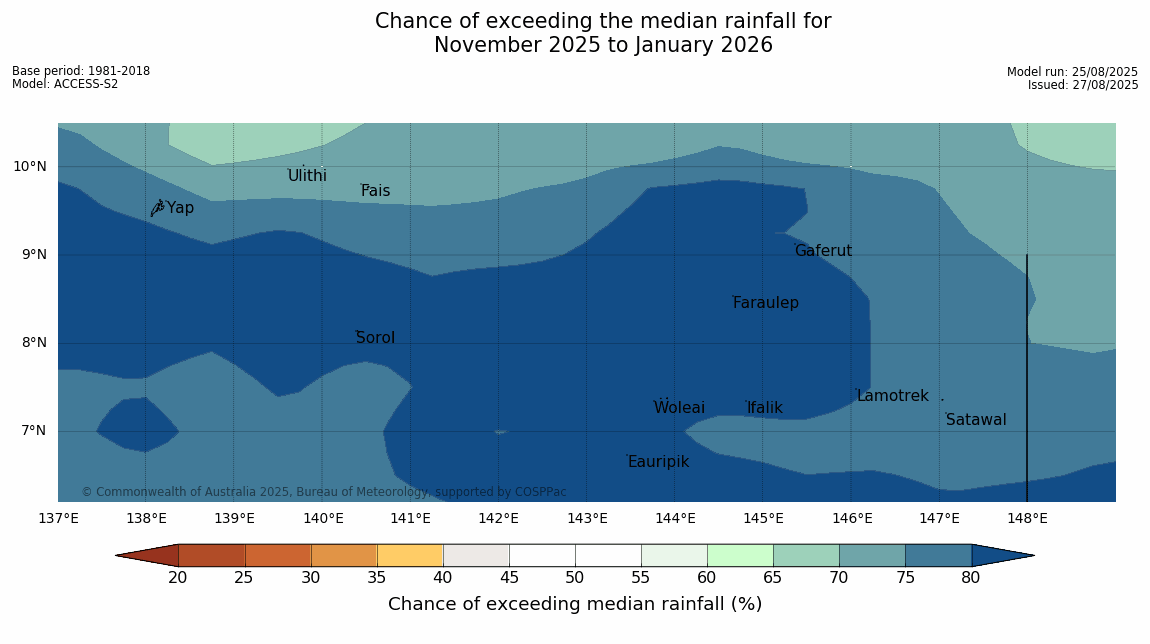 Chance of exceeding the median rainfall for
November 2025 to January 2026

Base period: 1981-2018
Model: ACCESS-S2

Model run: 25/08/2025
Issued: 27/08/2025

10°N
9°N
8°N
7°N

Ulithi
Fais
Yap
Gaferut
Faraulep
Sorol
Woleai
Ifalik
Lamotrek
Satawal
Eauripik

© Commonwealth of Australia 2025, Bureau of Meteorology, supported by COSPPac

137°E 138°E 139°E 140°E 141°E 142°E 143°E 144°E 145°E 146°E 147°E 148°E

20 25 30 35 40 45 50 55 60 65 70 75 80

Chance of exceeding median rainfall (%)